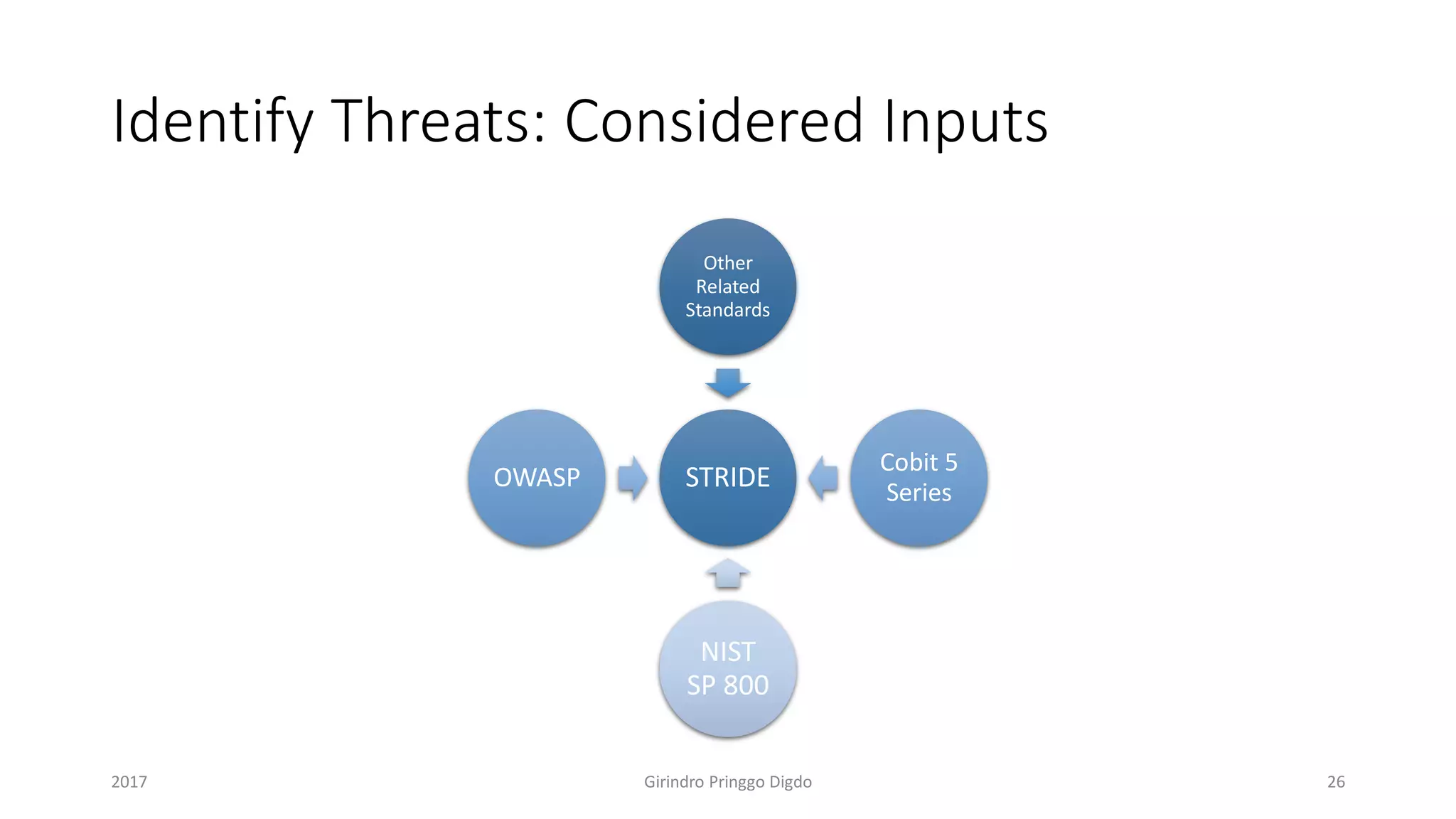 Identify Threats: Considered Inputs

Other Related Standards

OWASP

STRIDE

Cobit 5 Series

NIST SP 800

2017

Girindro Pringgo Digdo

26